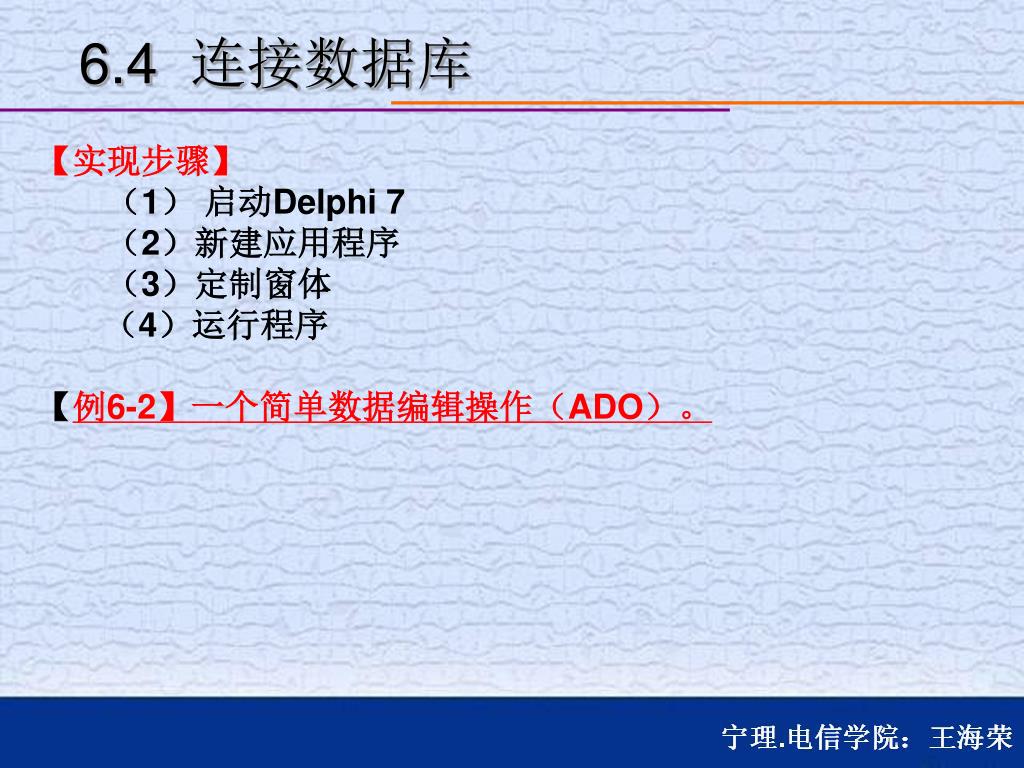 6.4 连接数据库

【实现步骤】

（1） 启动Delphi 7

（2）新建应用程序

（3）定制窗体

（4）运行程序

【例6-2】一个简单数据编辑操作（ADO）。

宁理.电信学院：王海荣